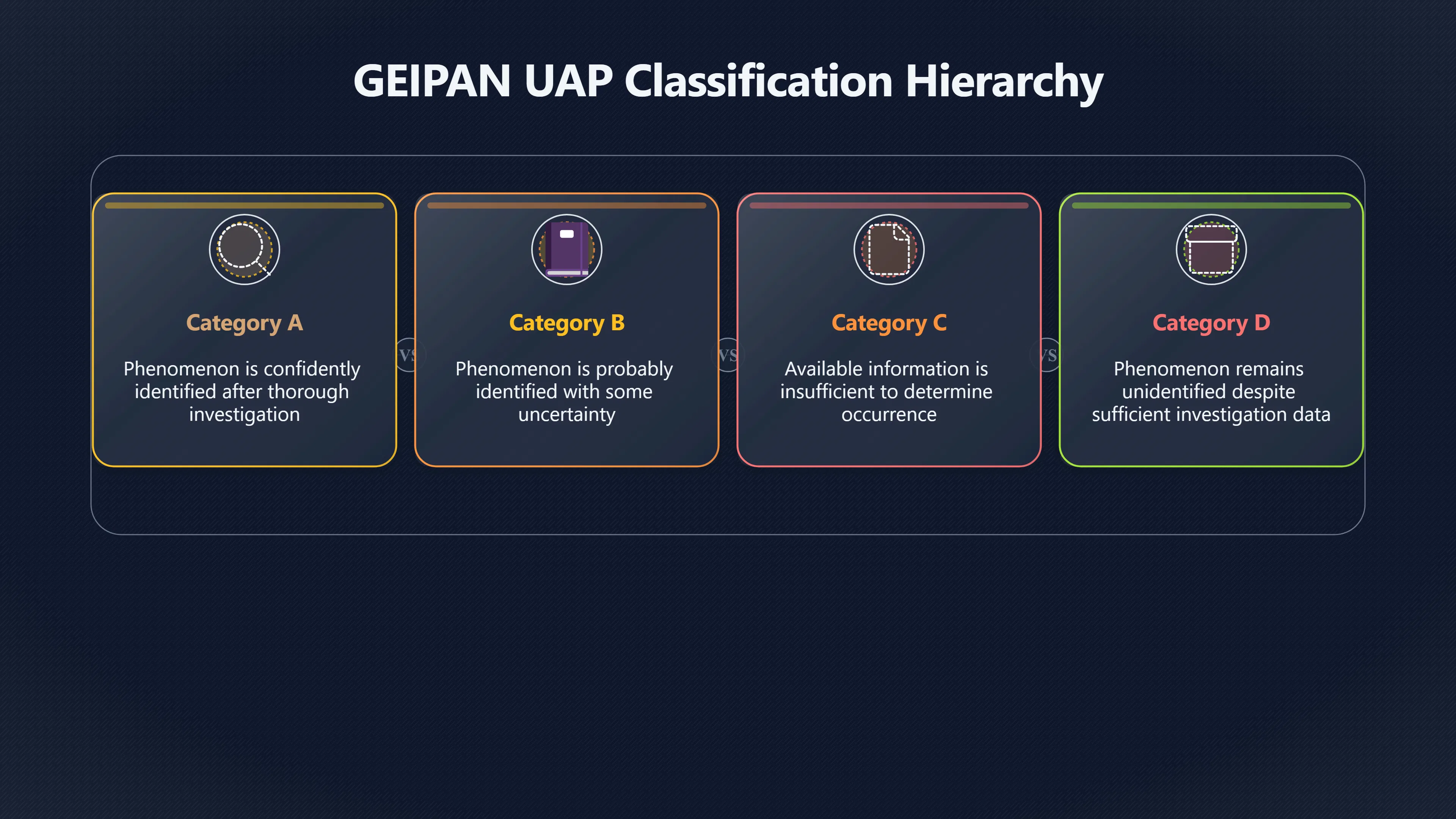 GEIPAN UAP Classification Hierarchy

Category A

Phenomenon is confidently identified after thorough investigation

VS

Category B

Phenomenon is probably identified with some uncertainty

VS

Category C

Available information is insufficient to determine occurrence

VS

Category D

Phenomenon remains unidentified despite sufficient investigation data